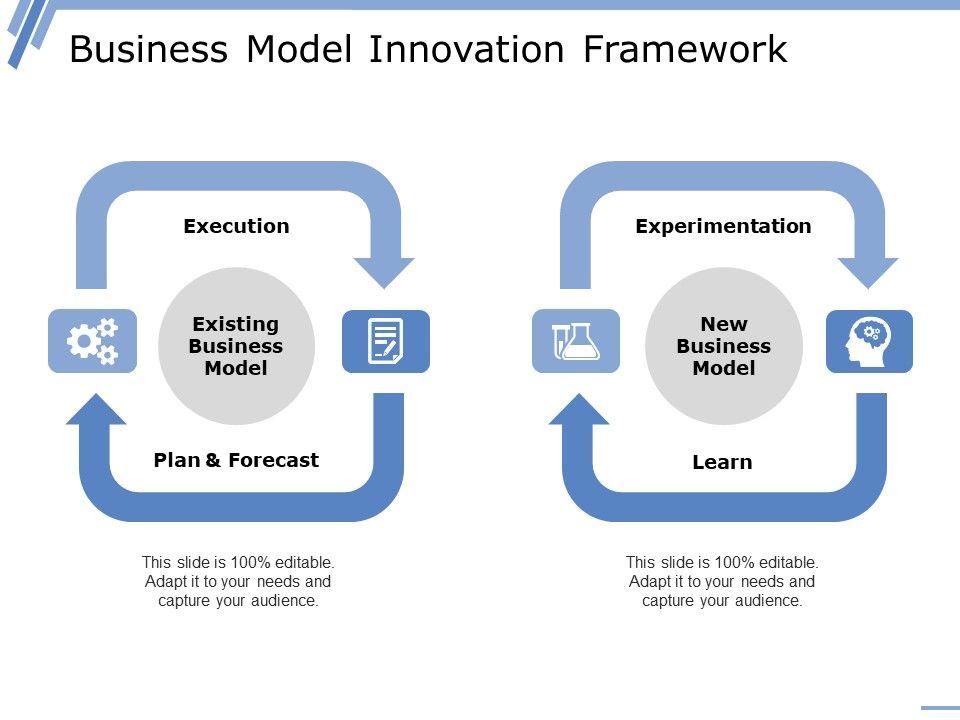 Business Model Innovation Framework

Execution

Existing Business Model

Plan & Forecast

This slide is 100% editable. Adapt it to your needs and capture your audience.

Experimentation

New Business Model

Learn

This slide is 100% editable. Adapt it to your needs and capture your audience.